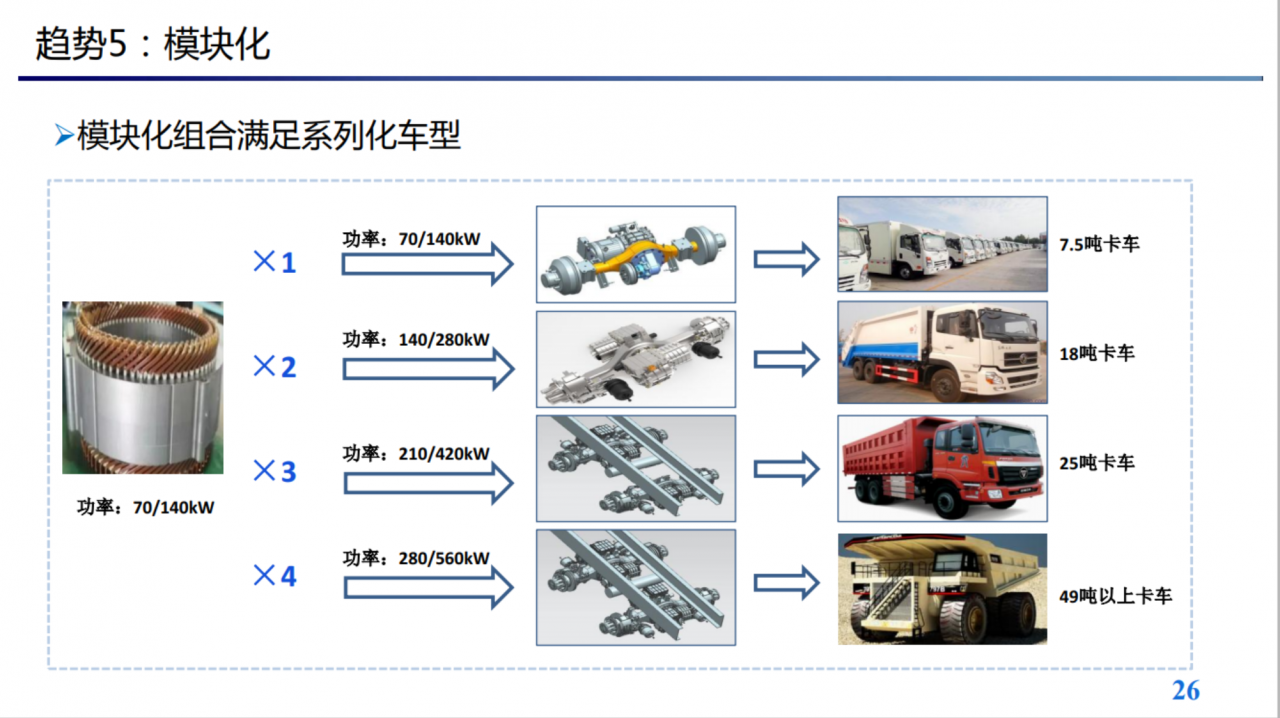 趋势5：模块化

➢模块化组合满足系列化车型

功率：70/140kW

×1

功率：70/140kW

7.5吨卡车

×2

功率：140/280kW

18吨卡车

×3

功率：210/420kW

25吨卡车

×4

功率：280/560kW

49吨以上卡车

26